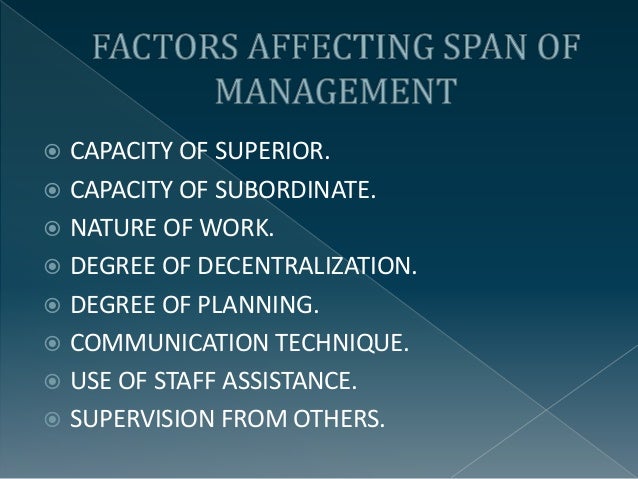 FACTORS AFFECTING SPAN OF MANAGEMENT

- CAPACITY OF SUPERIOR.
- CAPACITY OF SUBORDINATE.
- NATURE OF WORK.
- DEGREE OF DECENTRALIZATION.
- DEGREE OF PLANNING.
- COMMUNICATION TECHNIQUE.
- USE OF STAFF ASSISTANCE.
- SUPERVISION FROM OTHERS.